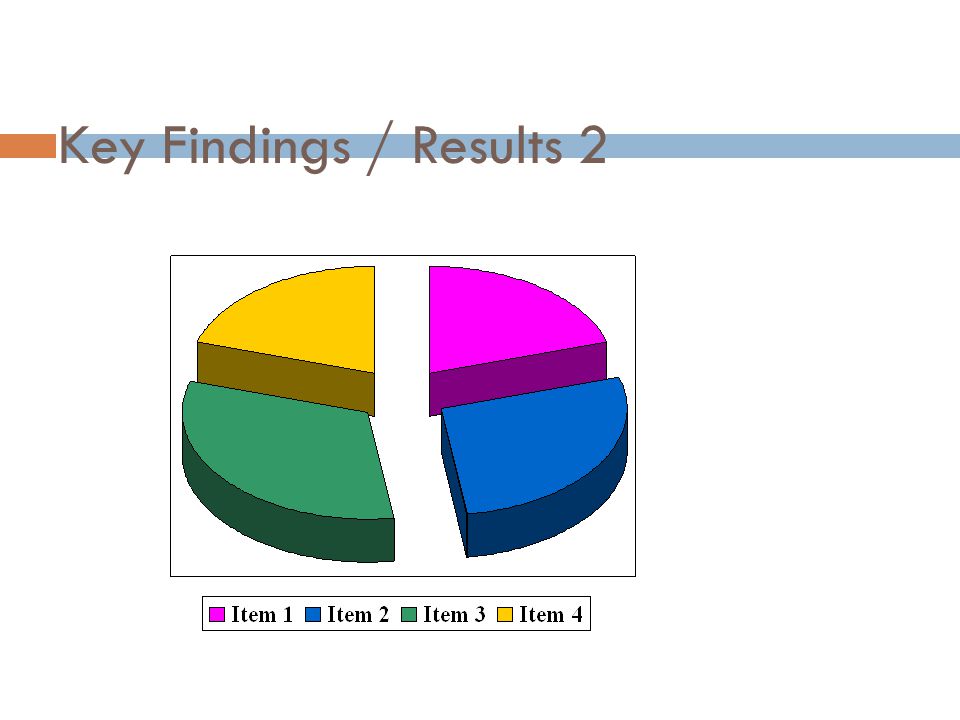 Key Findings / Results 2

Item 1 Item 2 Item 3 Item 4